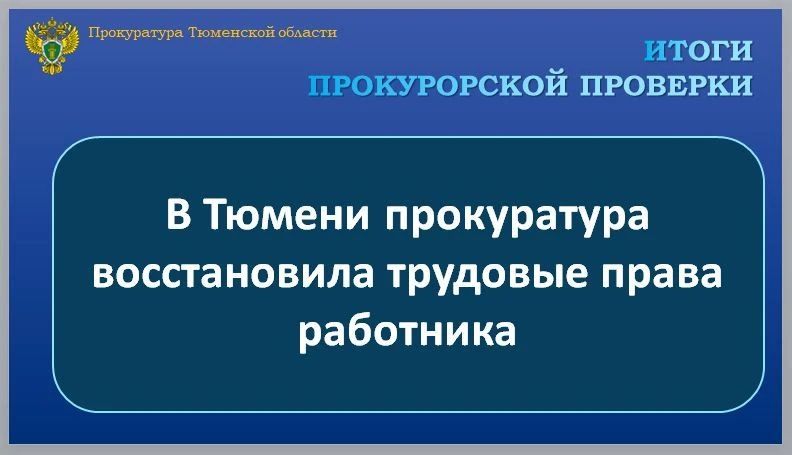 Прокуратура Тюменской области

ИТОГИ
ПРОКУРОРСКОЙ ПРОВЕРКИ

В Тюмени прокуратура восстановила трудовые права работника